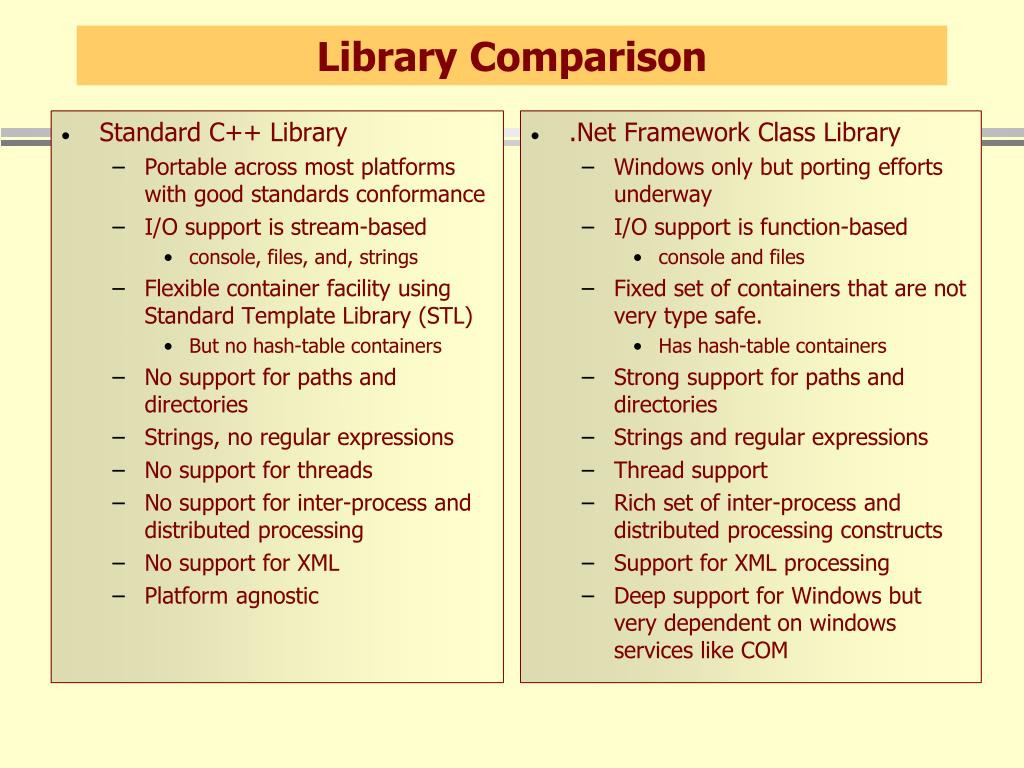 Library Comparison

• Standard C++ Library
– Portable across most platforms with good standards conformance
– I/O support is stream-based
• console, files, and, strings
– Flexible container facility using Standard Template Library (STL)
• But no hash-table containers
– No support for paths and directories
– Strings, no regular expressions
– No support for threads
– No support for inter-process and distributed processing
– No support for XML
– Platform agnostic

• .Net Framework Class Library
– Windows only but porting efforts underway
– I/O support is function-based
• console and files
– Fixed set of containers that are not very type safe.
• Has hash-table containers
– Strong support for paths and directories
– Strings and regular expressions
– Thread support
– Rich set of inter-process and distributed processing constructs
– Support for XML processing
– Deep support for Windows but very dependent on windows services like COM